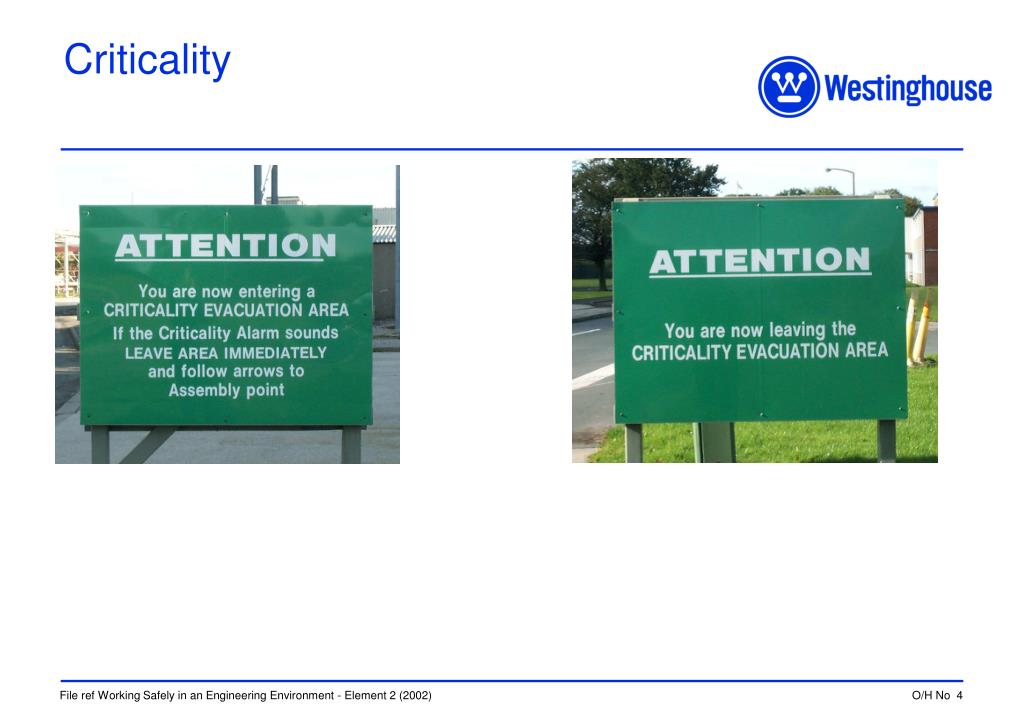 Criticality

Westinghouse

ATTENTION

You are now entering a CRITICALITY EVACUATION AREA If the Criticality Alarm sounds LEAVE AREA IMMEDIATELY and follow arrows to Assembly point

ATTENTION

You are now leaving the CRITICALITY EVACUATION AREA

File ref Working Safely in an Engineering Environment - Element 2 (2002)

O/H No 4